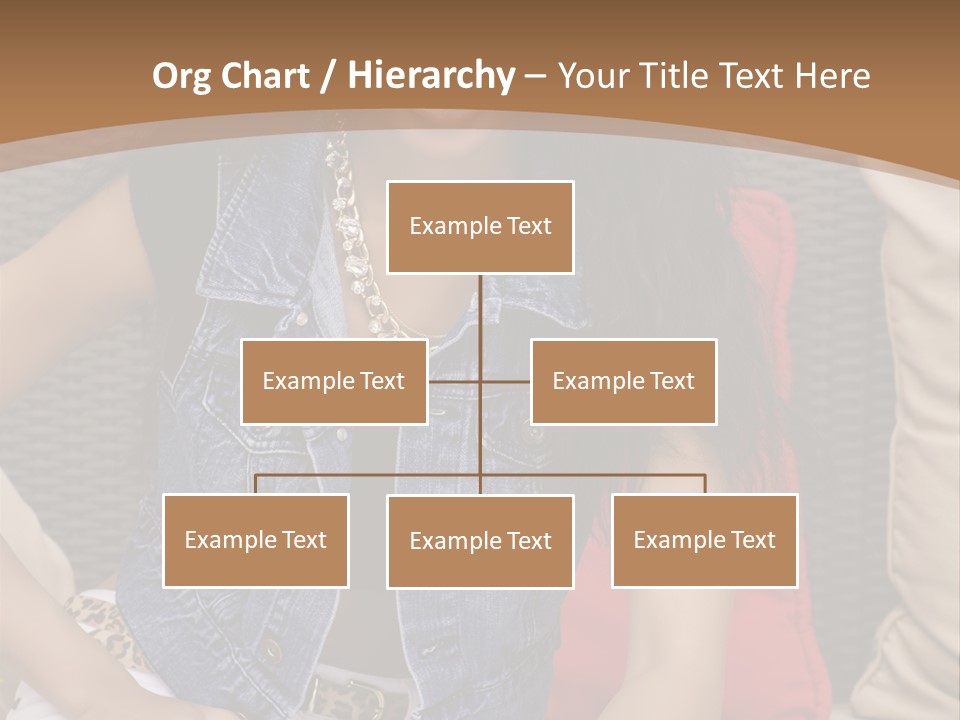 Org Chart / Hierarchy – Your Title Text Here

Example Text

Example Text

Example Text

Example Text

Example Text

Example Text